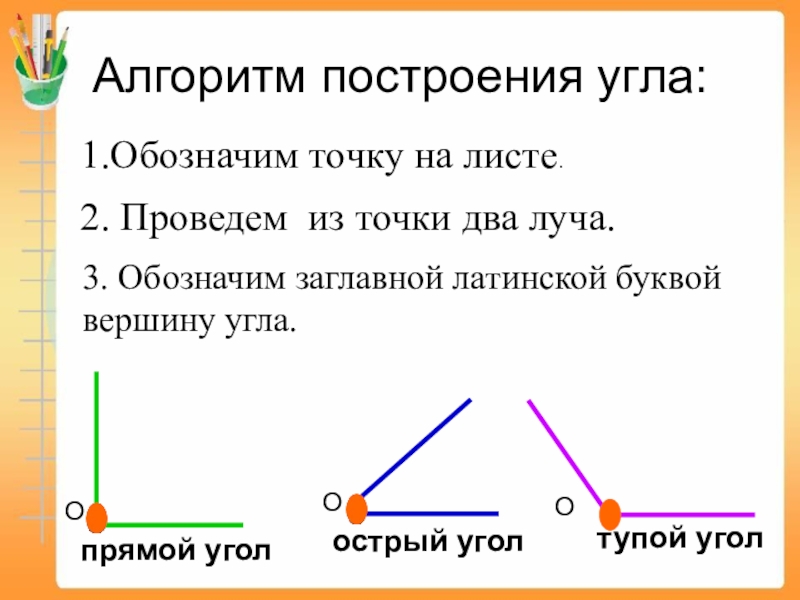 Алгоритм построения угла:

1.Обозначим точку на листе.

2. Проведем из точки два луча.

3. Обозначим заглавной латинской буквой вершину угла.

О

прямой угол

О

острый угол

О

тупой угол